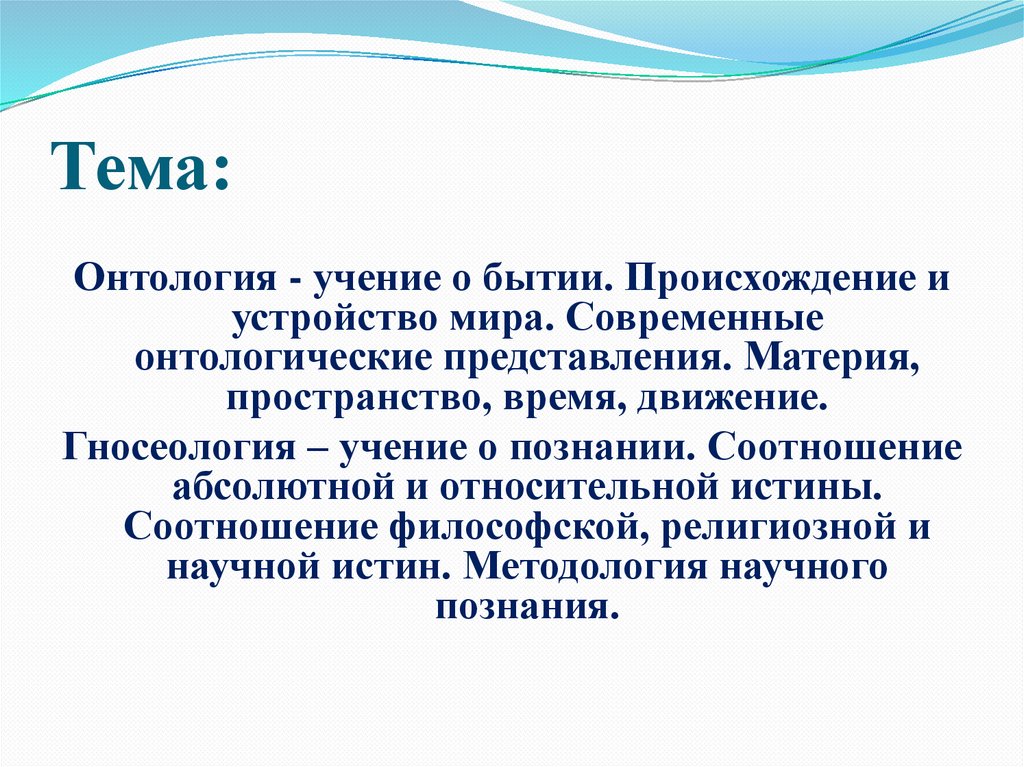 Тема:

Онтология - учение о бытии. Происхождение и устройство мира. Современные онтологические представления. Материя, пространство, время, движение.

Гносеология – учение о познании. Соотношение абсолютной и относительной истины. Соотношение философской, религиозной и научной истин. Методология научного познания.